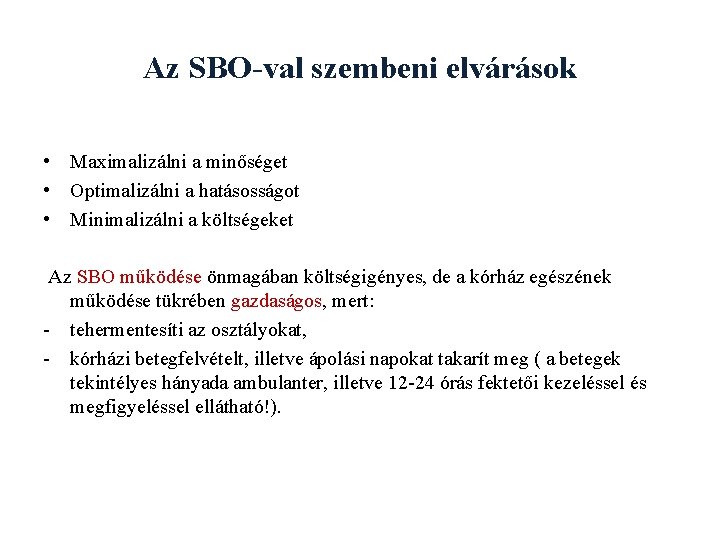 Az SBO-val szembeni elvárások

• Maximalizálni a minőséget
• Optimalizálni a hatásosságot
• Minimalizálni a költségeket

Az SBO működése önmagában költségigényes, de a kórház egészének működése tükrében gazdaságos, mert:
- tehermentesíti az osztályokat,
- kórházi betegfelvételt, illetve ápolási napokat takarít meg ( a betegek tekintélyes hányada ambulanter, illetve 12-24 órás fektetői kezeléssel és megfigyeléssel ellátható!).